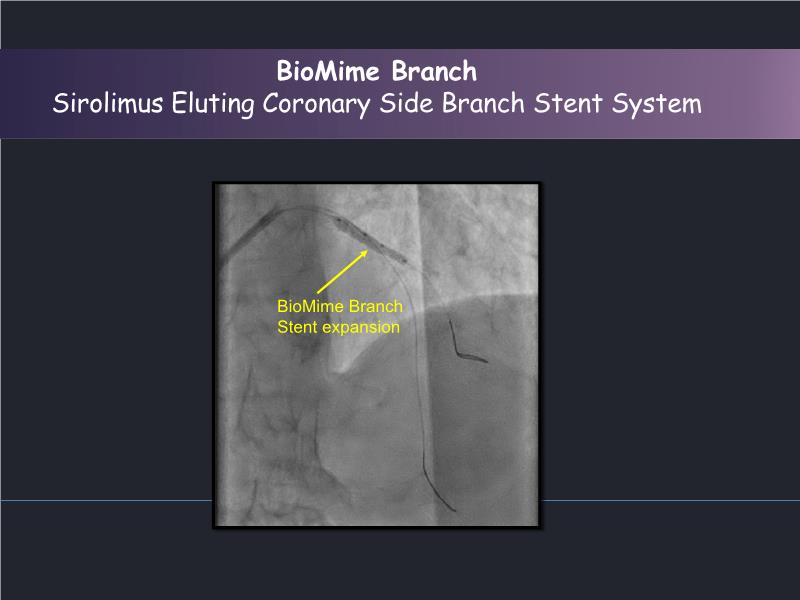 BioMime Branch
Sirolimus Eluting Coronary Side Branch Stent System

BioMime Branch
Stent expansion